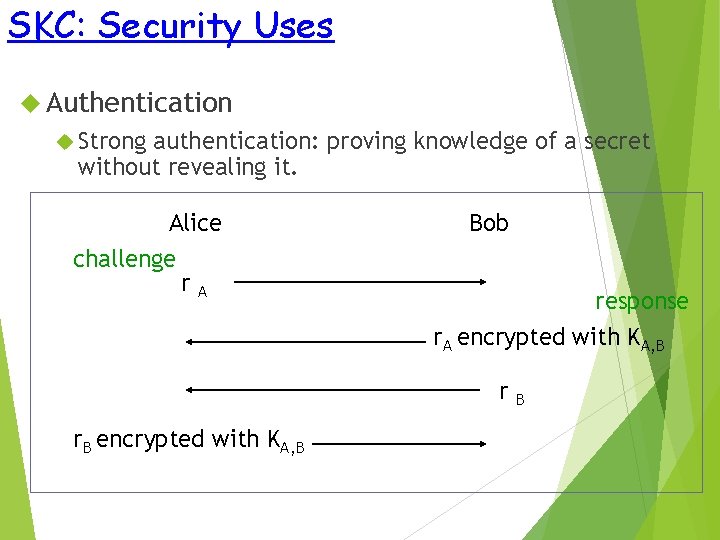 SKC: Security Uses

Authentication

Strong authentication: proving knowledge of a secret without revealing it.

Alice

Bob

challenge

$r_A$

response

$r_A$ encrypted with $K_{A,B}$

$r_B$

$r_B$ encrypted with $K_{A,B}$